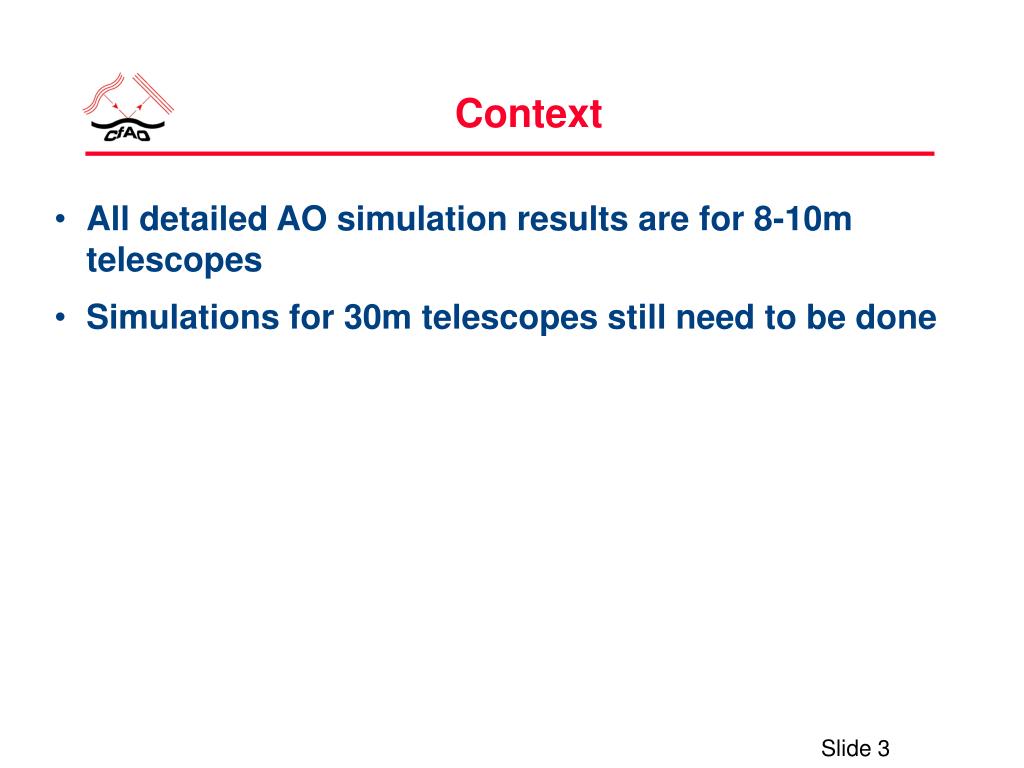 CfAO

Context

• All detailed AO simulation results are for 8-10m telescopes

• Simulations for 30m telescopes still need to be done

Slide 3